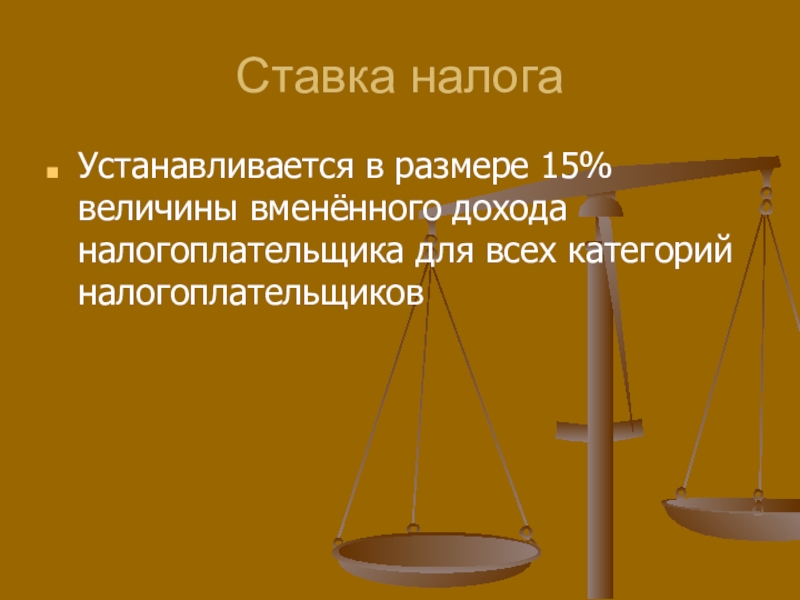 Ставка налога

Устанавливается в размере 15% величины вменённого дохода налогоплательщика для всех категорий налогоплательщиков